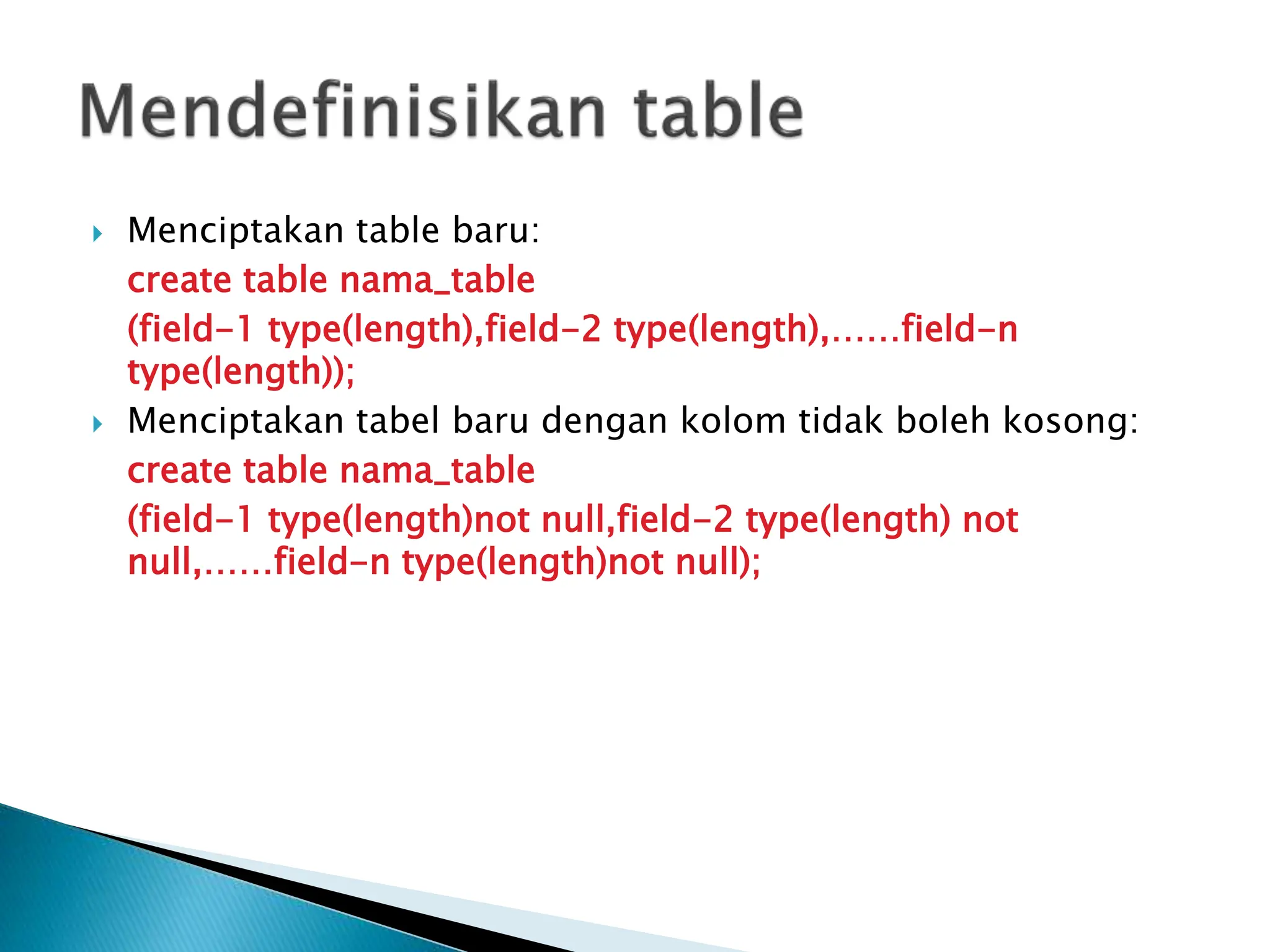 Mendefinisikan table

Menciptakan table baru:

create table nama_table

(field-1 type(length),field-2 type(length),……field-n type(length));

Menciptakan tabel baru dengan kolom tidak boleh kosong:

create table nama_table

(field-1 type(length)not null,field-2 type(length) not null,……field-n type(length)not null);